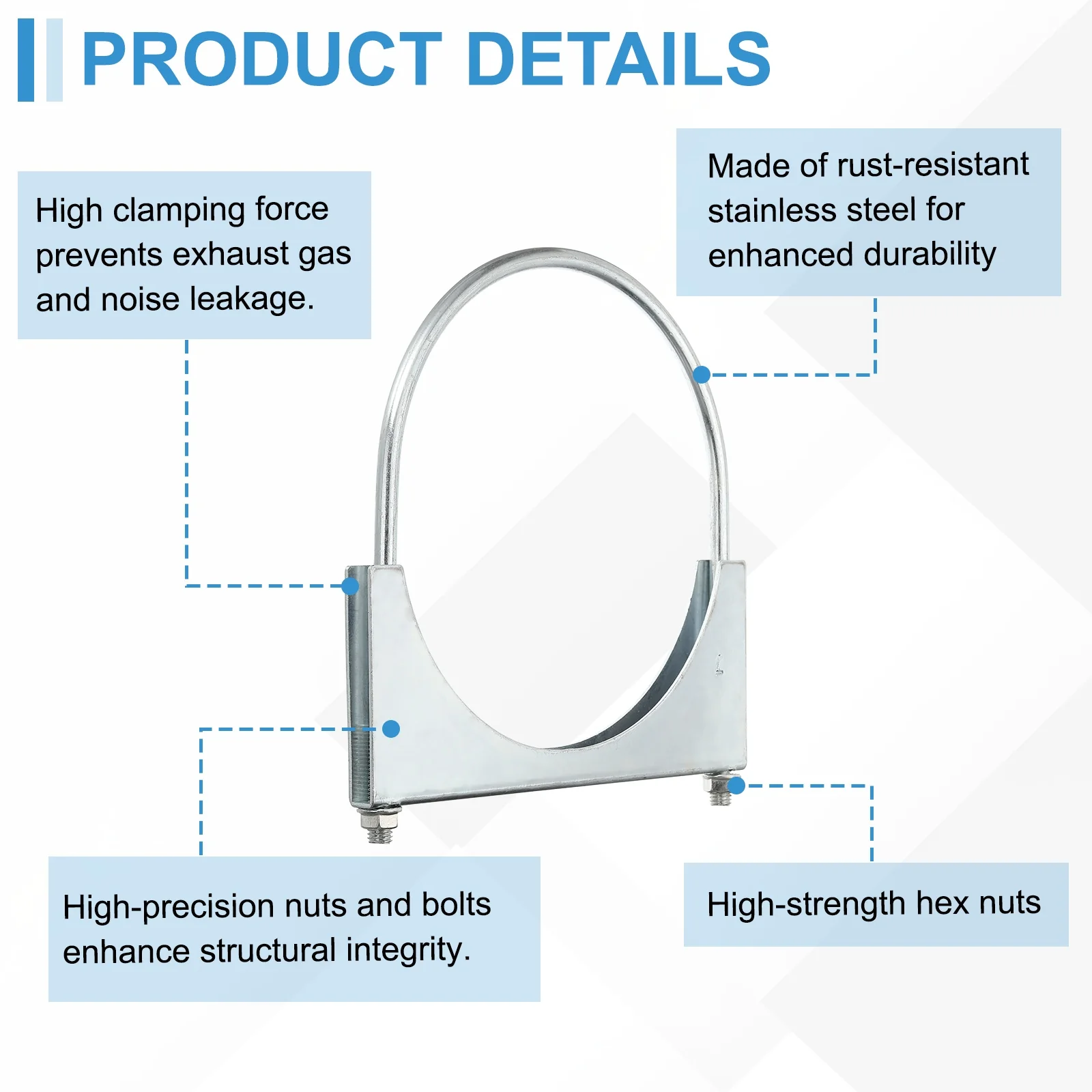 PRODUCT DETAILS

High clamping force prevents exhaust gas and noise leakage.

Made of rust-resistant stainless steel for enhanced durability

High-precision nuts and bolts enhance structural integrity.

High-strength hex nuts